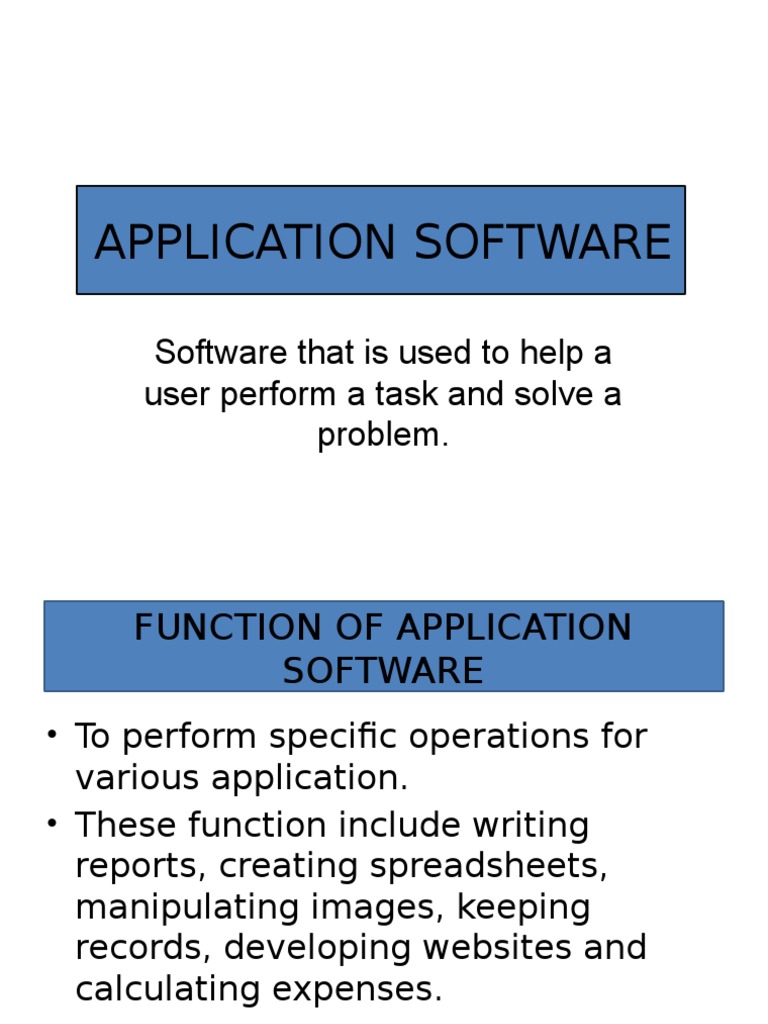 APPLICATION SOFTWARE

Software that is used to help a user perform a task and solve a problem.

FUNCTION OF APPLICATION SOFTWARE

• To perform specific operations for various application.
• These function include writing reports, creating spreadsheets, manipulating images, keeping records, developing websites and calculating expenses.